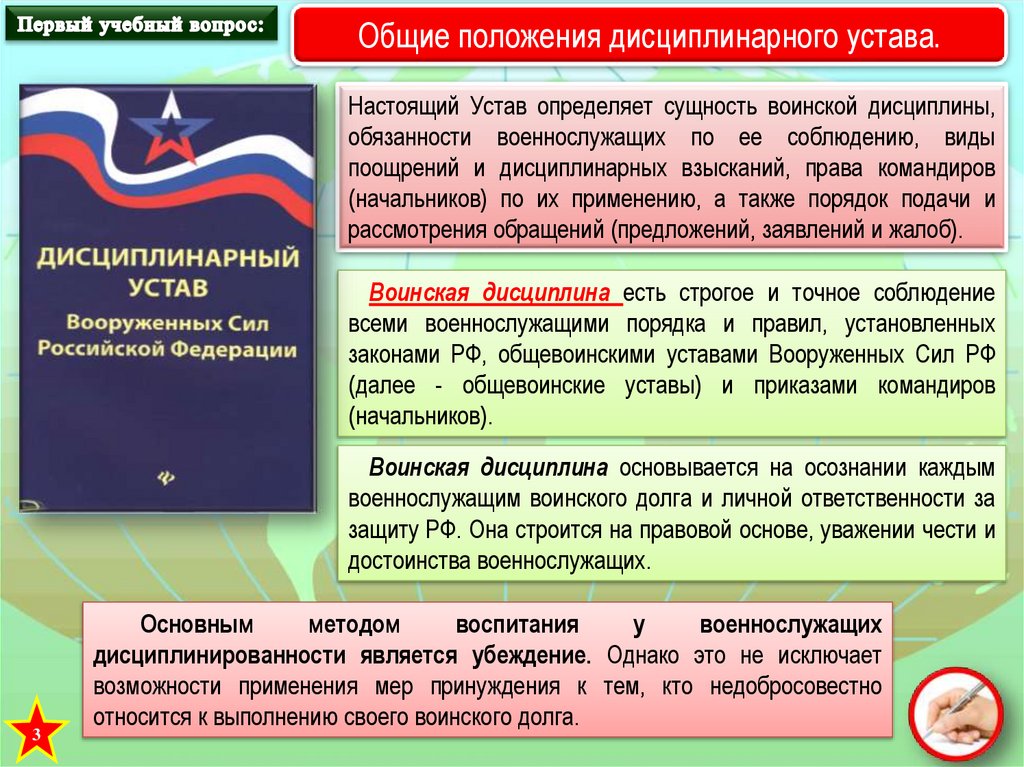 Первый учебный вопрос:

Общие положения дисциплинарного устава.

ДИСЦИПЛИНАРНЫЙ УСТАВ Вооруженных Сил Российской Федерации

Настоящий Устав определяет сущность воинской дисциплины, обязанности военнослужащих по ее соблюдению, виды поощрений и дисциплинарных взысканий, права командиров (начальников) по их применению, а также порядок подачи и рассмотрения обращений (предложений, заявлений и жалоб).

Воинская дисциплина есть строгое и точное соблюдение всеми военнослужащими порядка и правил, установленных законами РФ, общевоинскими уставами Вооруженных Сил РФ (далее - общевоинские уставы) и приказами командиров (начальников).

Воинская дисциплина основывается на осознании каждым военнослужащим воинского долга и личной ответственности за защиту РФ. Она строится на правовой основе, уважении чести и достоинства военнослужащих.

Основным методом воспитания у военнослужащих дисциплинированности является убеждение. Однако это не исключает возможности применения мер принуждения к тем, кто недобросовестно относится к выполнению своего воинского долга.

3